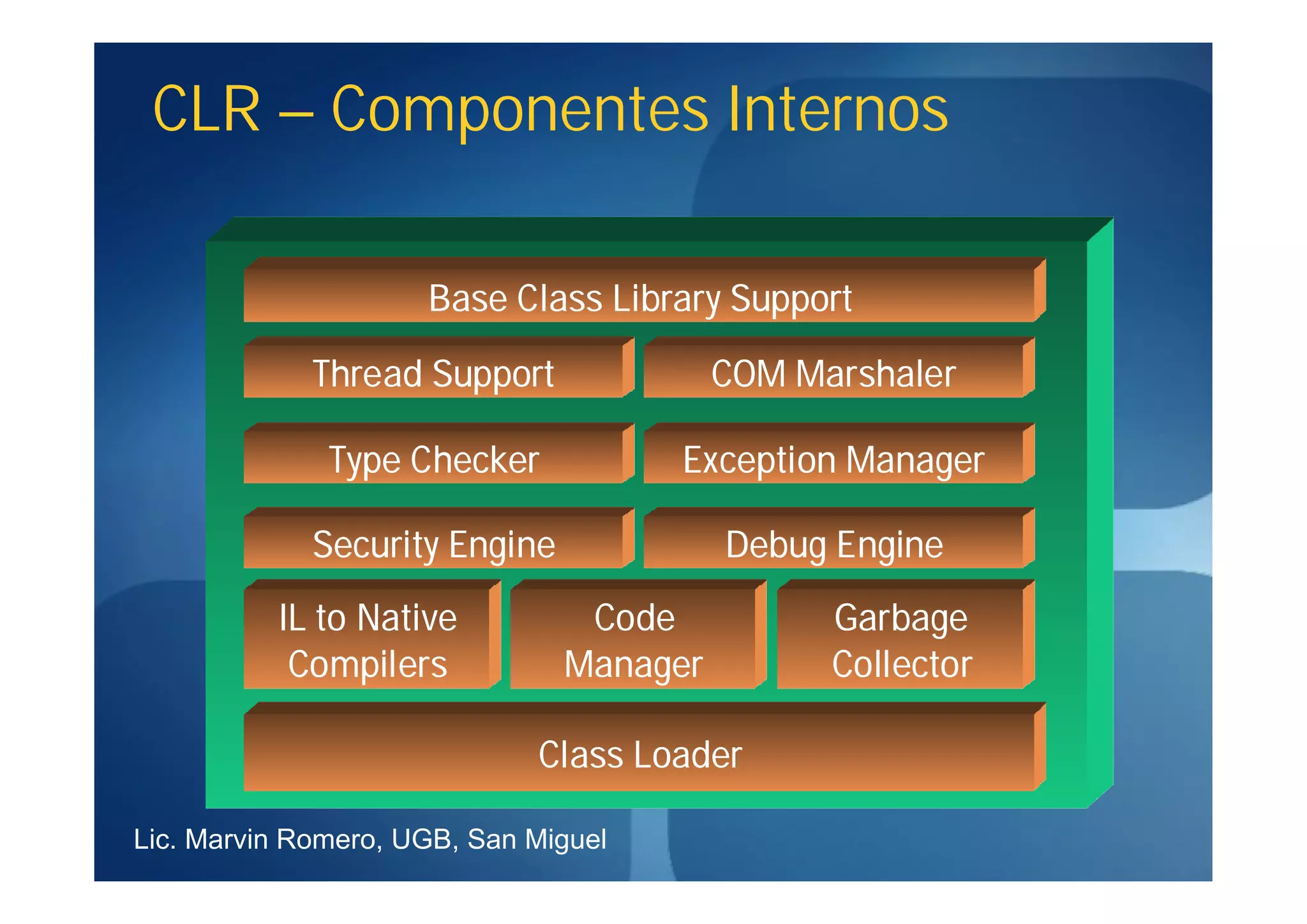 CLR – Componentes Internos

Base Class Library Support

Thread Support

COM Marshaler

Type Checker

Exception Manager

Security Engine

Debug Engine

IL to Native Compilers

Code Manager

Garbage Collector

Class Loader

Lic. Marvin Romero, UGB, San Miguel